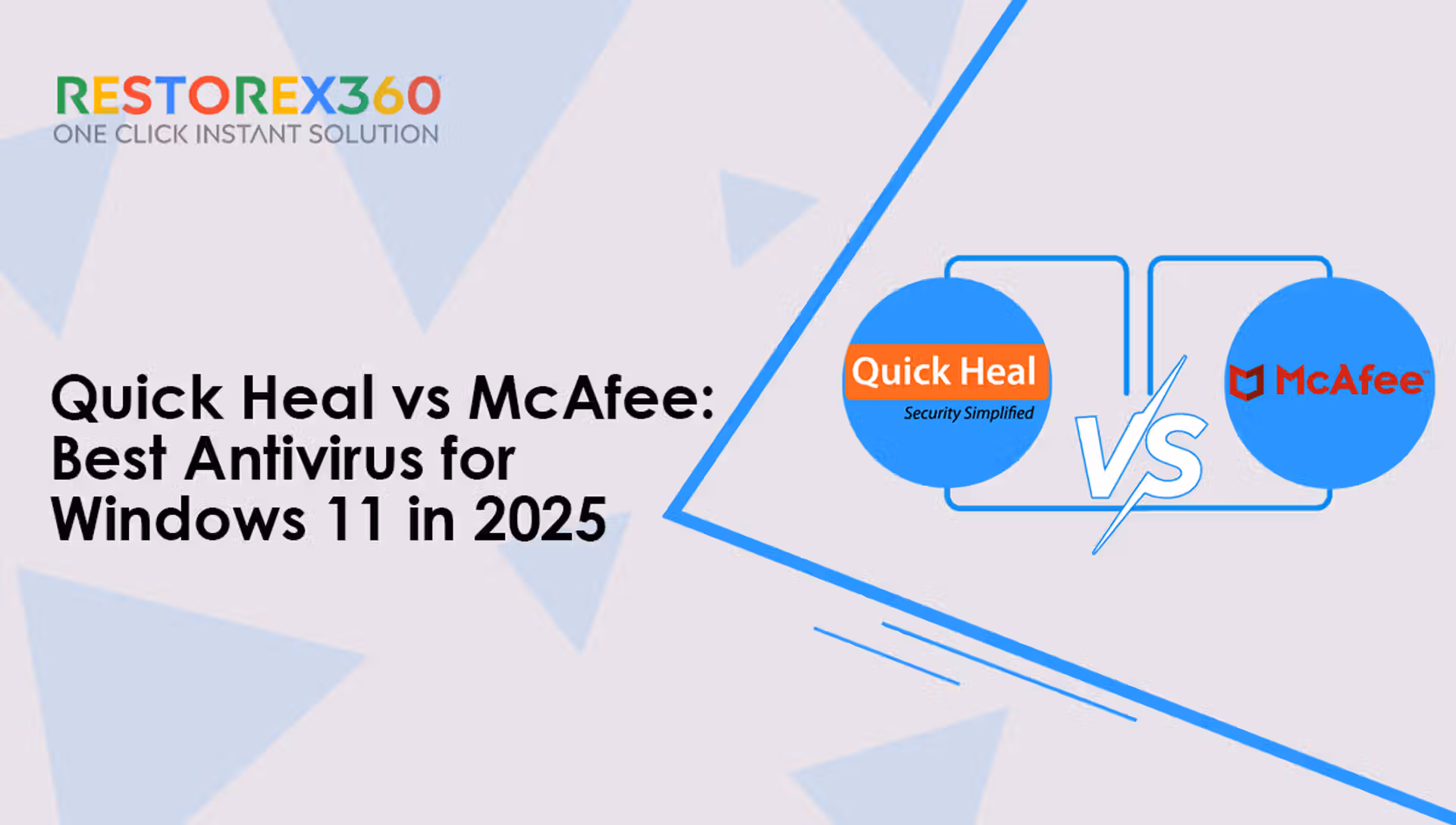 RESTOREX360
ONE CLICK INSTANT SOLUTION

Quick Heal vs McAfee: Best Antivirus for Windows 11 in 2025

Quick Heal
Security Simplified

VS

McAfee